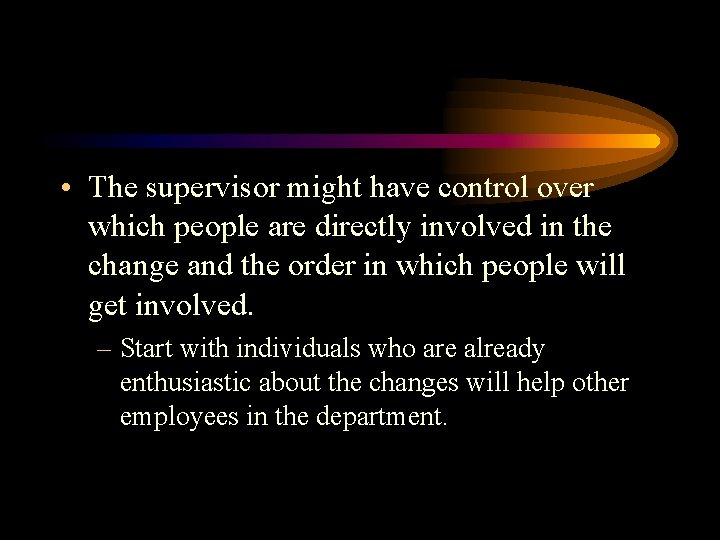 • The supervisor might have control over which people are directly involved in the change and the order in which people will get involved.

– Start with individuals who are already enthusiastic about the changes will help other employees in the department.